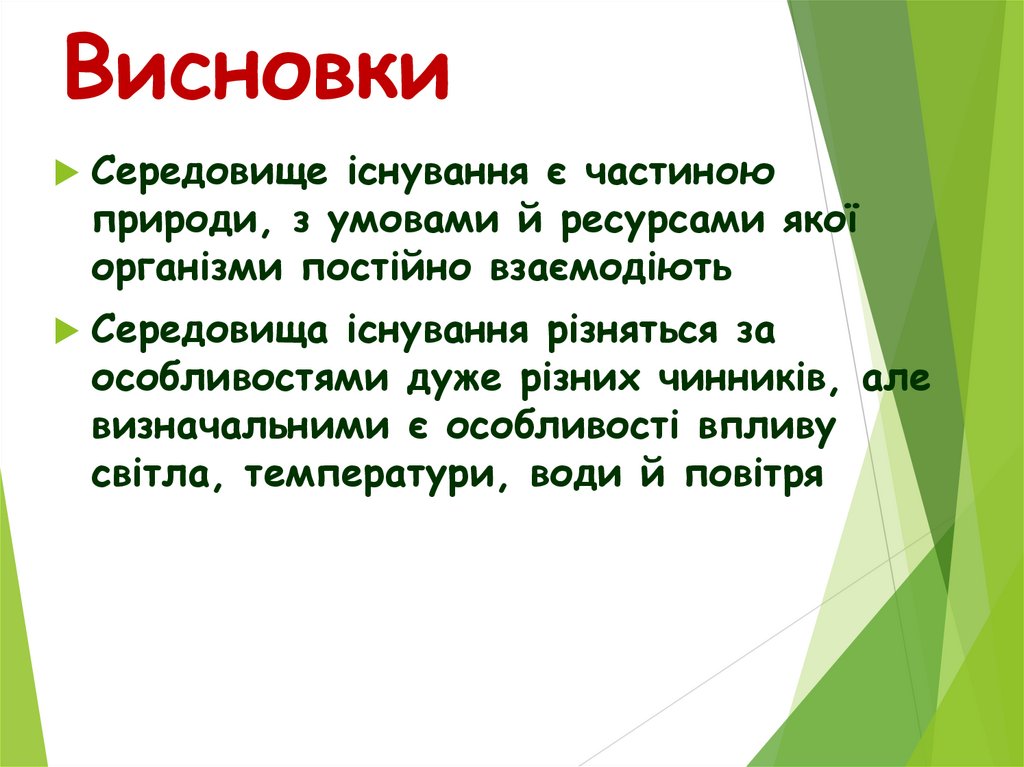 Висновки

Середовище існування є частиною природи, з умовами й ресурсами якої організми постійно взаємодіють

Середовища існування різняться за особливостями дуже різних чинників, але визначальними є особливості впливу світла, температури, води й повітря